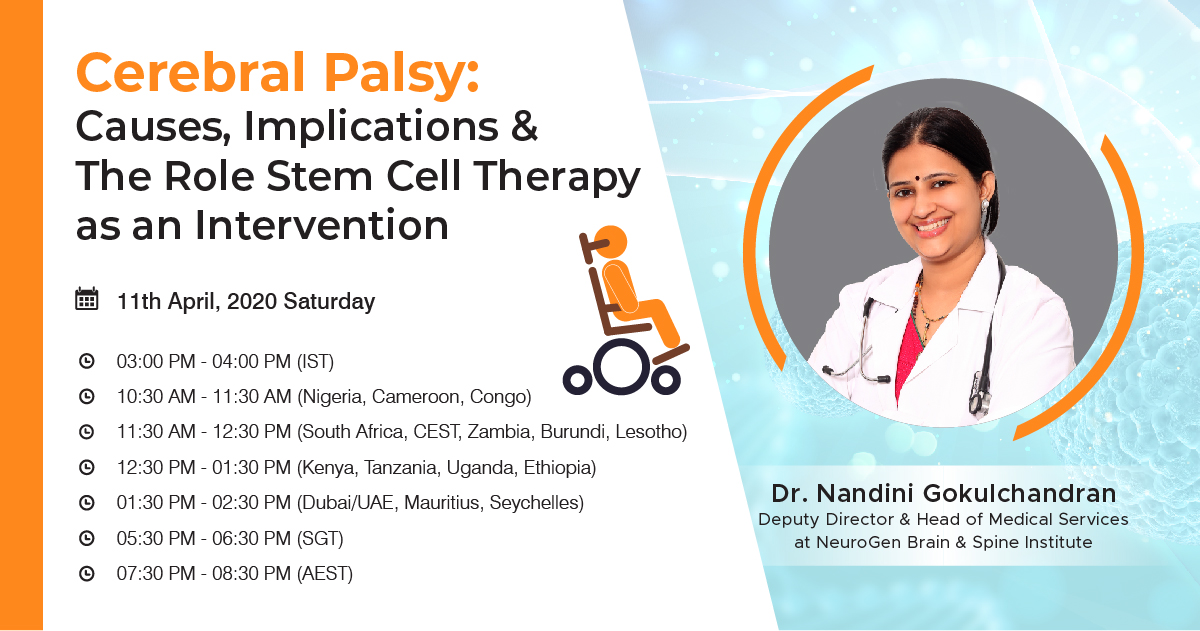 Cerebral Palsy:
Causes, Implications & The Role Stem Cell Therapy as an Intervention

11th April, 2020 Saturday

03:00 PM - 04:00 PM (IST)
10:30 AM - 11:30 AM (Nigeria, Cameroon, Congo)
11:30 AM - 12:30 PM (South Africa, CEST, Zambia, Burundi, Lesotho)
12:30 PM - 01:30 PM (Kenya, Tanzania, Uganda, Ethiopia)
01:30 PM - 02:30 PM (Dubai/UAE, Mauritius, Seychelles)
05:30 PM - 06:30 PM (SGT)
07:30 PM - 08:30 PM (AEST)

Dr. Nandini Gokulchandran
Deputy Director & Head of Medical Services at NeuroGen Brain & Spine Institute